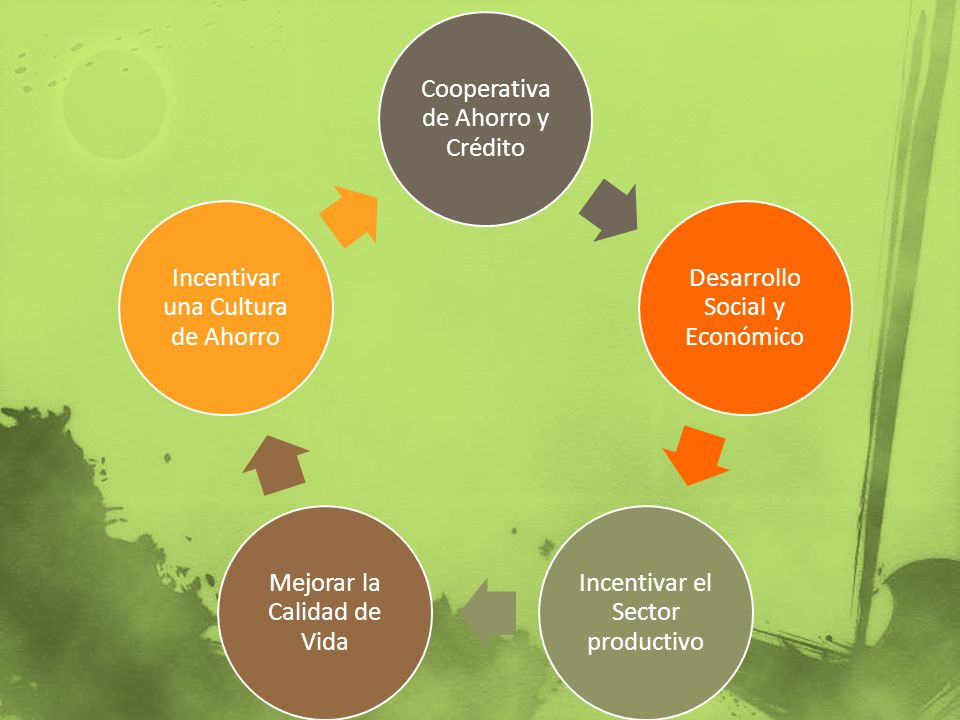 Cooperativa de Ahorro y Crédito

Desarrollo Social y Económico

Incentivar el Sector productivo

Mejorar la Calidad de Vida

Incentivar una Cultura de Ahorro